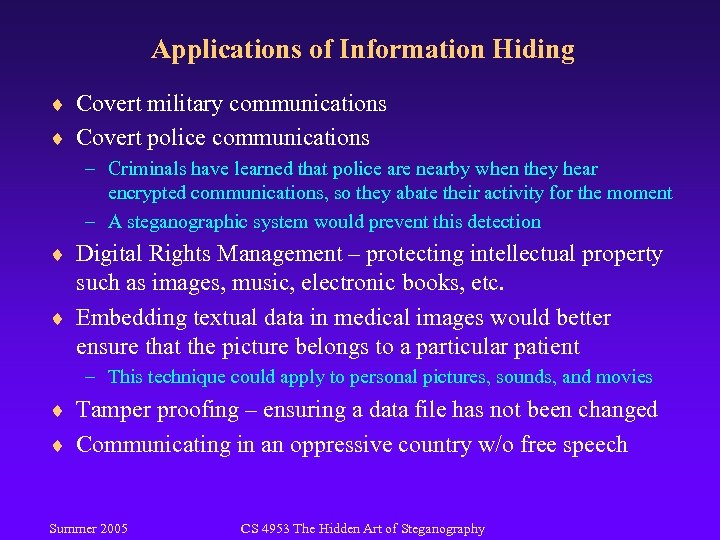 Applications of Information Hiding

♦ Covert military communications
♦ Covert police communications
– Criminals have learned that police are nearby when they hear encrypted communications, so they abate their activity for the moment
– A steganographic system would prevent this detection
♦ Digital Rights Management – protecting intellectual property such as images, music, electronic books, etc.
♦ Embedding textual data in medical images would better ensure that the picture belongs to a particular patient
– This technique could apply to personal pictures, sounds, and movies
♦ Tamper proofing – ensuring a data file has not been changed
♦ Communicating in an oppressive country w/o free speech

Summer 2005 CS 4953 The Hidden Art of Steganography